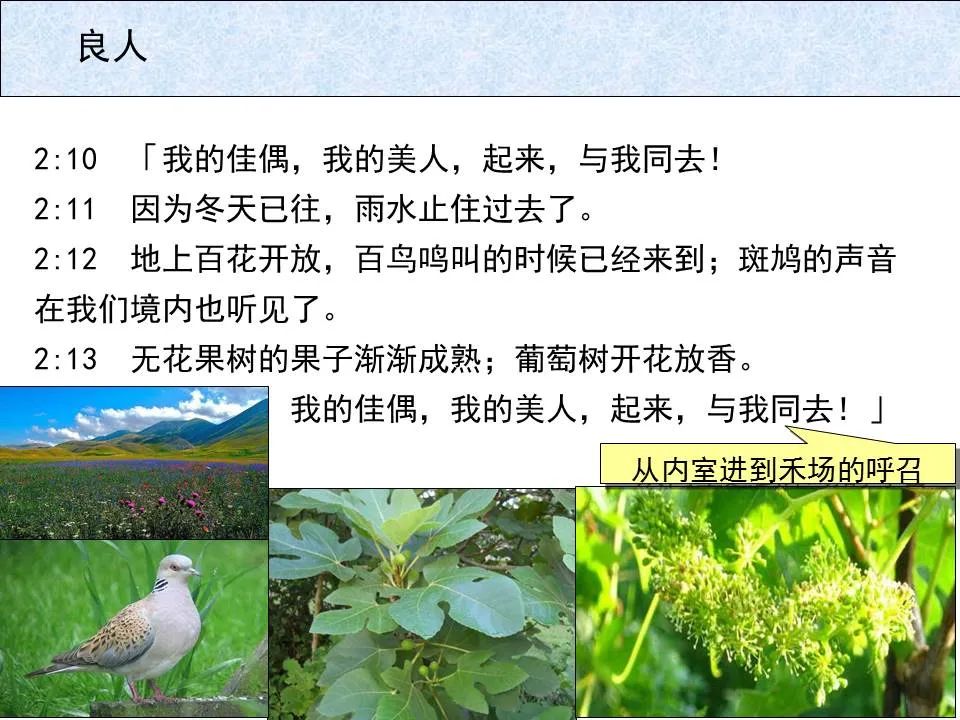 良人

2:10 「我的佳偶，我的美人，起来，与我同去！

2:11 因为冬天已往，雨水止住过去了。

2:12 地上百花开放，百鸟鸣叫的时候已经来到；斑鸠的声音在我们境内也听见了。

2:13 无花果树的果子渐渐成熟；葡萄树开花放香。

我的佳偶，我的美人，起来，与我同去！」

从内室进到禾场的呼召